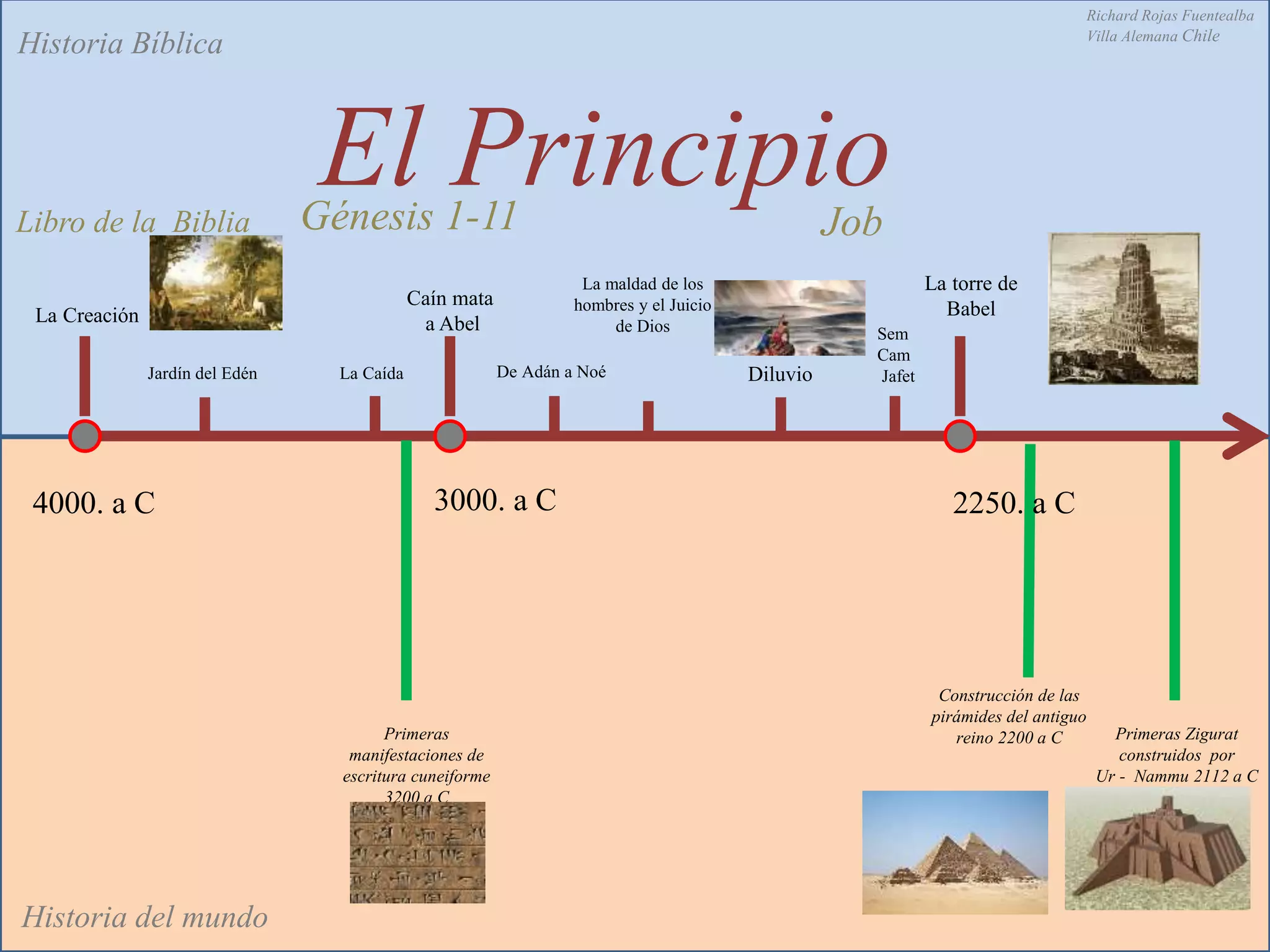 Historia Bíblica

Richard Rojas Fuentealba
Villa Alemana Chile

El Principio

Libro de la Biblia

Génesis 1-11

Job

La Creación

Jardín del Edén

La Caída

Caín mata a Abel

De Adán a Noé

La maldad de los hombres y el Juicio de Dios

Diluvio

Sem
Cam
Jafet

La torre de Babel

4000. a C

3000. a C

2250. a C

Primeras manifestaciones de escritura cuneiforme 3200 a C

Construcción de las pirámides del antiguo reino 2200 a C

Primeras Zigurat construidos por Ur - Nammu 2112 a C

Historia del mundo